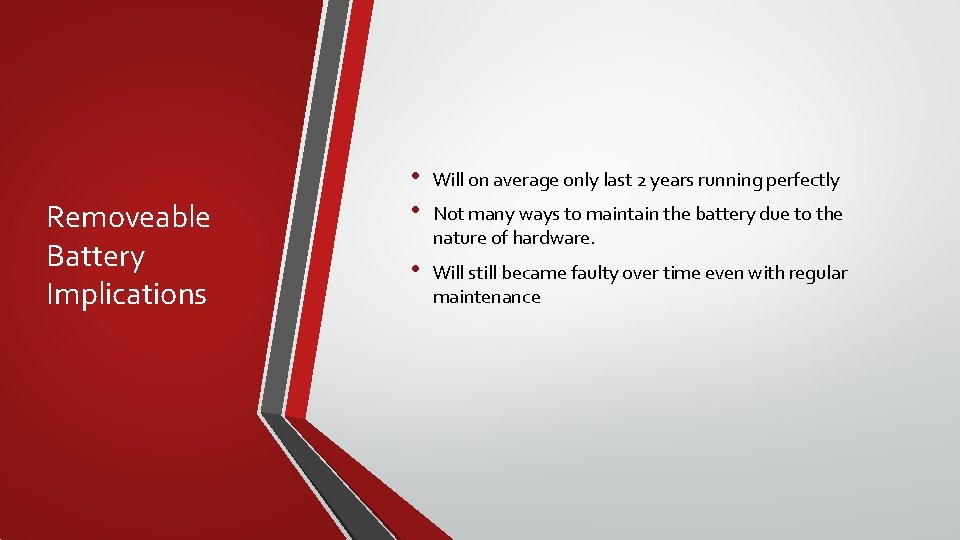 Removeable Battery Implications

• Will on average only last 2 years running perfectly
• Not many ways to maintain the battery due to the nature of hardware.
• Will still became faulty over time even with regular maintenance